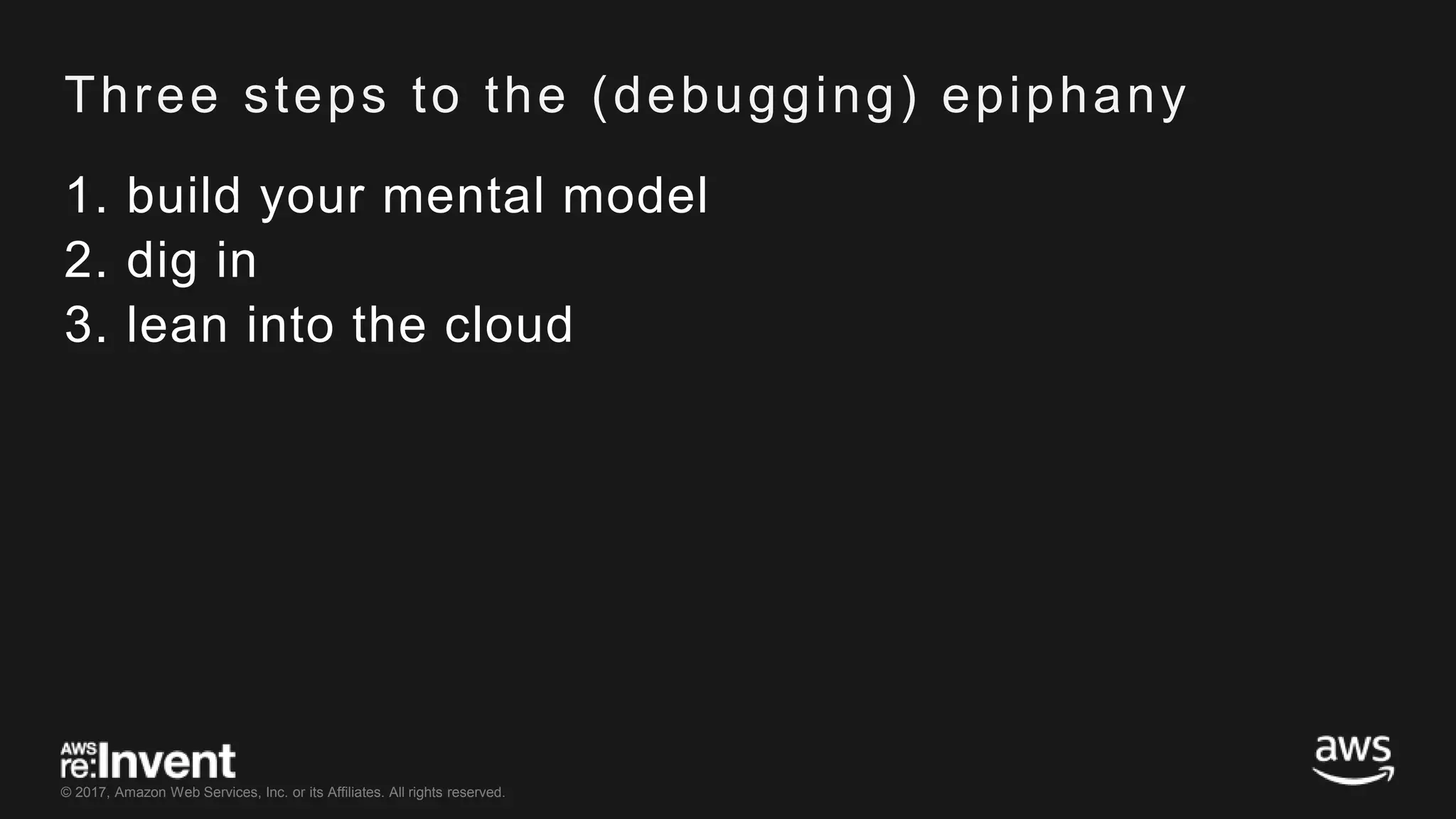 Three steps to the (debugging) epiphany

1. build your mental model
2. dig in
3. lean into the cloud

AWS re:Invent
© 2017, Amazon Web Services, Inc. or its Affiliates. All rights reserved.

aws